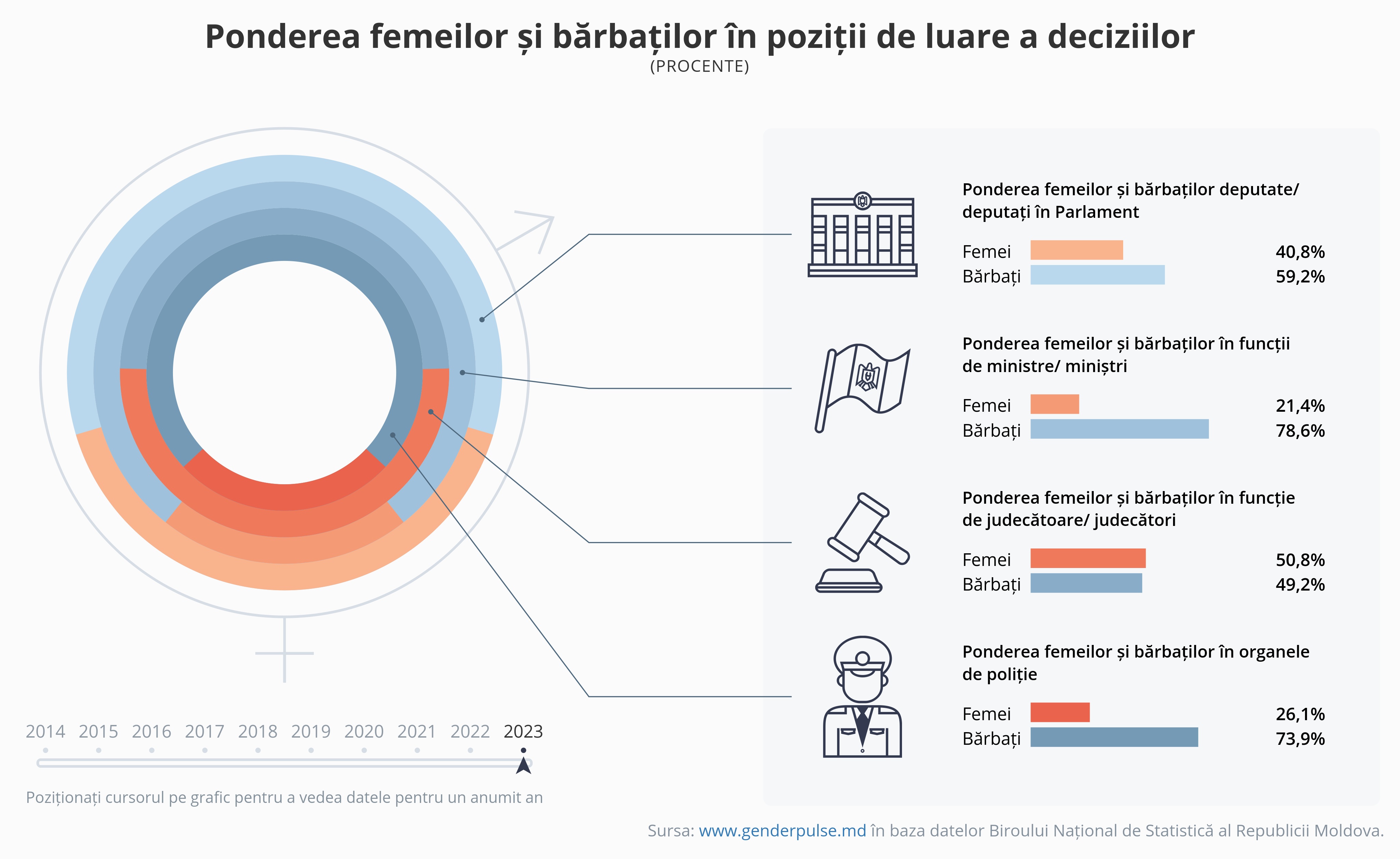 Ponderea femeilor și bărbaților în poziții de luare a deciziilor
(PROCENTE)

2014 2015 2016 2017 2018 2019 2020 2021 2022 2023

Poziționați cursorul pe grafic pentru a vedea datele pentru un anumit an

Ponderea femeilor și bărbaților deputate/ deputați în Parlament
Femei 40,8%
Bărbați 59,2%

Ponderea femeilor și bărbaților în funcții de ministre/ miniștri
Femei 21,4%
Bărbați 78,6%

Ponderea femeilor și bărbaților în funcție de judecătoare/ judecători
Femei 50,8%
Bărbați 49,2%

Ponderea femeilor și bărbaților în organele de poliție
Femei 26,1%
Bărbați 73,9%

Sursa: www.genderpulse.md în baza datelor Biroului Național de Statistică al Republicii Moldova.